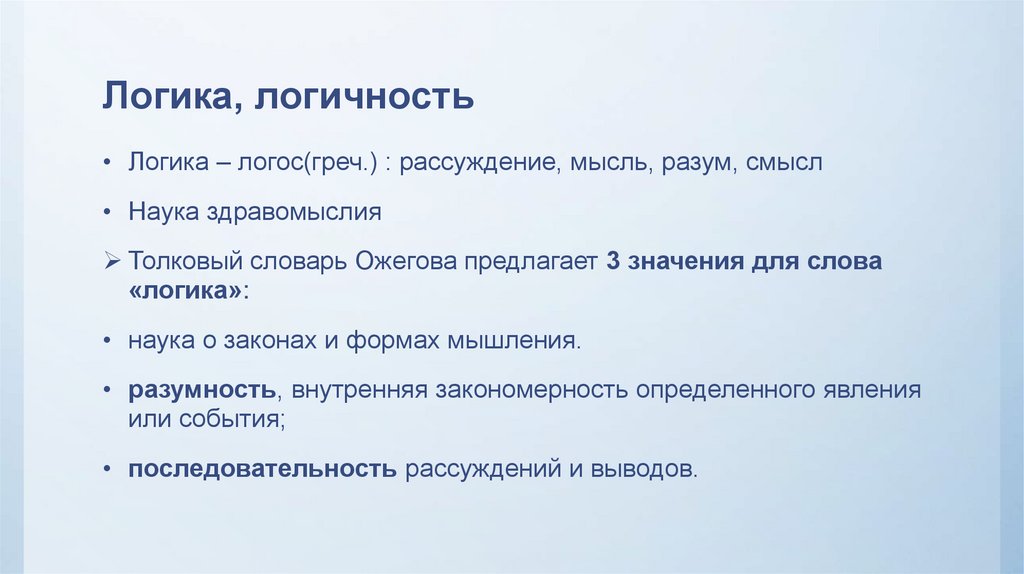 Логика, логичность

• Логика – логос(греч.) : рассуждение, мысль, разум, смысл

• Наука здравомыслия

➢ Толковый словарь Ожегова предлагает 3 значения для слова «логика»:

• наука о законах и формах мышления.

• разумность, внутренняя закономерность определенного явления или события;

• последовательность рассуждений и выводов.